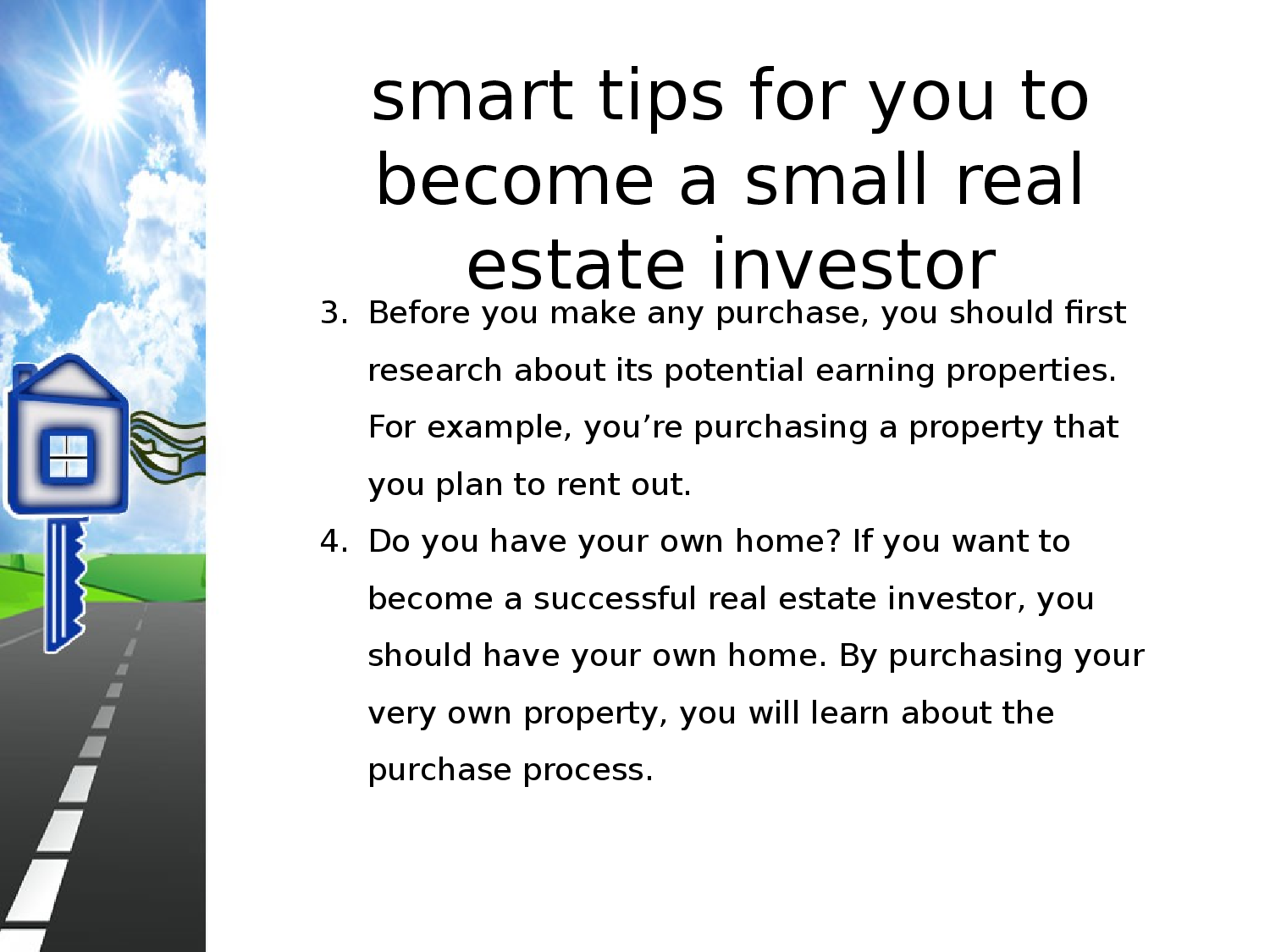 smart tips for you to become a small real estate investor

3. Before you make any purchase, you should first research about its potential earning properties. For example, you’re purchasing a property that you plan to rent out.
4. Do you have your own home? If you want to become a successful real estate investor, you should have your own home. By purchasing your very own property, you will learn about the purchase process.